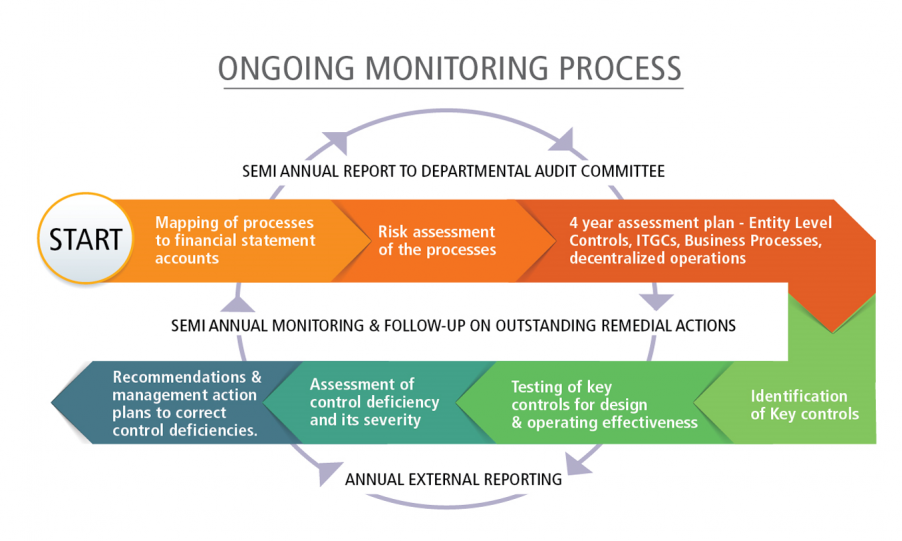 ONGOING MONITORING PROCESS

SEMI ANNUAL REPORT TO DEPARTMENTAL AUDIT COMMITTEE

START

Mapping of processes to financial statement accounts

Risk assessment of the processes

4 year assessment plan - Entity Level Controls, ITGCs, Business Processes, decentralized operations

SEMI ANNUAL MONITORING & FOLLOW-UP ON OUTSTANDING REMEDIAL ACTIONS

Identification of Key controls

Testing of key controls for design & operating effectiveness

Assessment of control deficiency and its severity

Recommendations & management action plans to correct control deficiencies.

ANNUAL EXTERNAL REPORTING